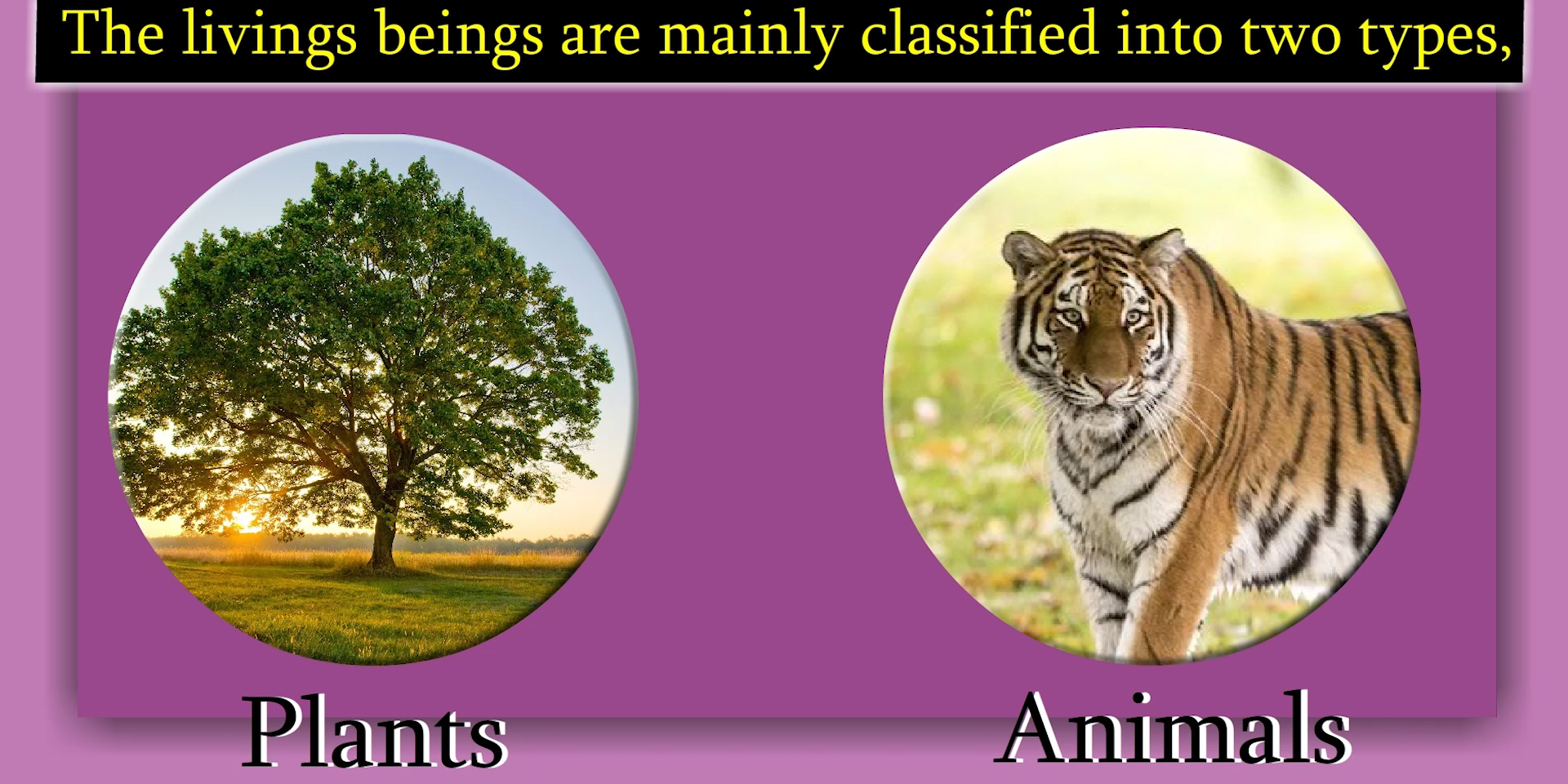 The livings beings are mainly classified into two types,

Plants

Animals